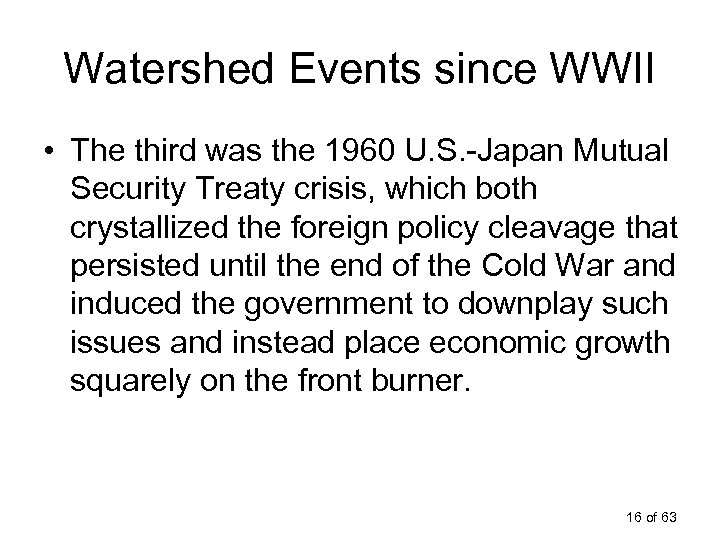 Watershed Events since WWII

• The third was the 1960 U.S.-Japan Mutual Security Treaty crisis, which both crystallized the foreign policy cleavage that persisted until the end of the Cold War and induced the government to downplay such issues and instead place economic growth squarely on the front burner.

16 of 63